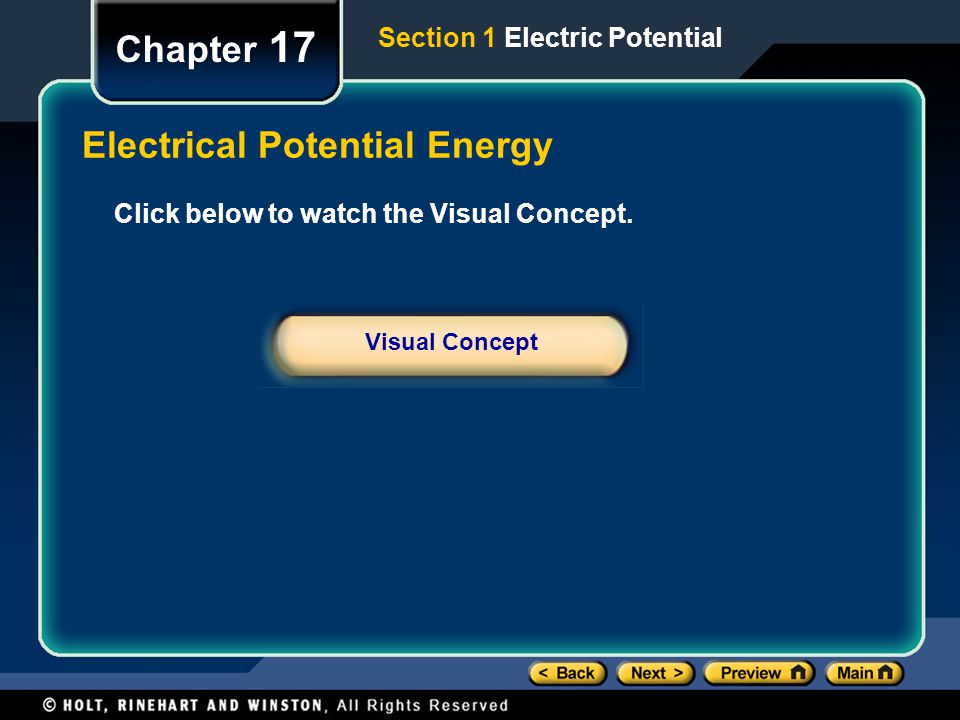 Chapter 17

Section 1 Electric Potential

Electrical Potential Energy

Click below to watch the Visual Concept.

Visual Concept

< Back Next > Preview Main

© HOLT, RINEHART AND WINSTON, All Rights Reserved